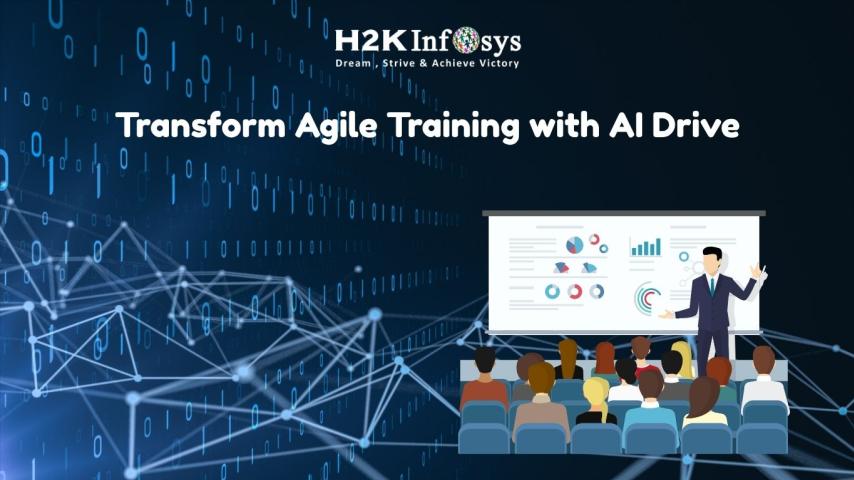 H2K Infosys
Dream , Strive & Achieve Victory

Transform Agile Training with AI Drive